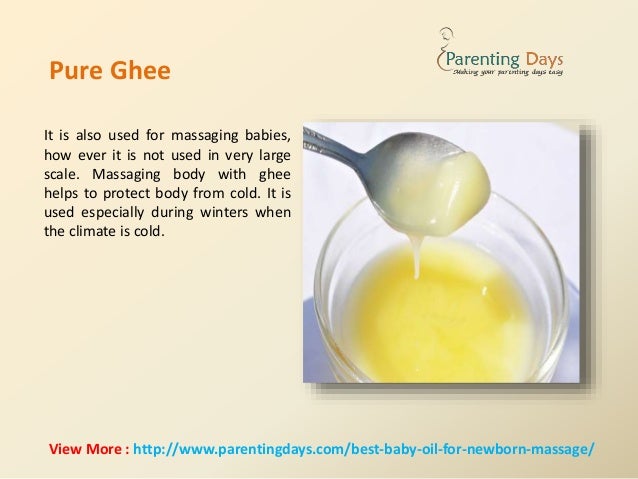 Pure Ghee

Parenting Days
Making your parenting days easy

It is also used for massaging babies, how ever it is not used in very large scale. Massaging body with ghee helps to protect body from cold. It is used especially during winters when the climate is cold.

View More : http://www.parentingdays.com/best-baby-oil-for-newborn-massage/